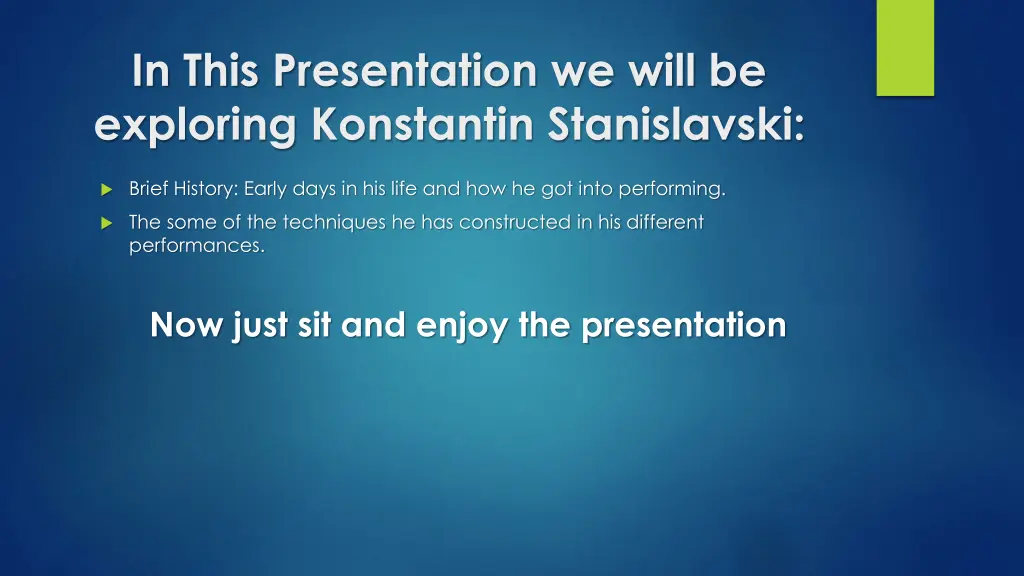 In This Presentation we will be exploring Konstantin Stanislavski:

Brief History: Early days in his life and how he got into performing.

The some of the techniques he has constructed in his different performances.

Now just sit and enjoy the presentation